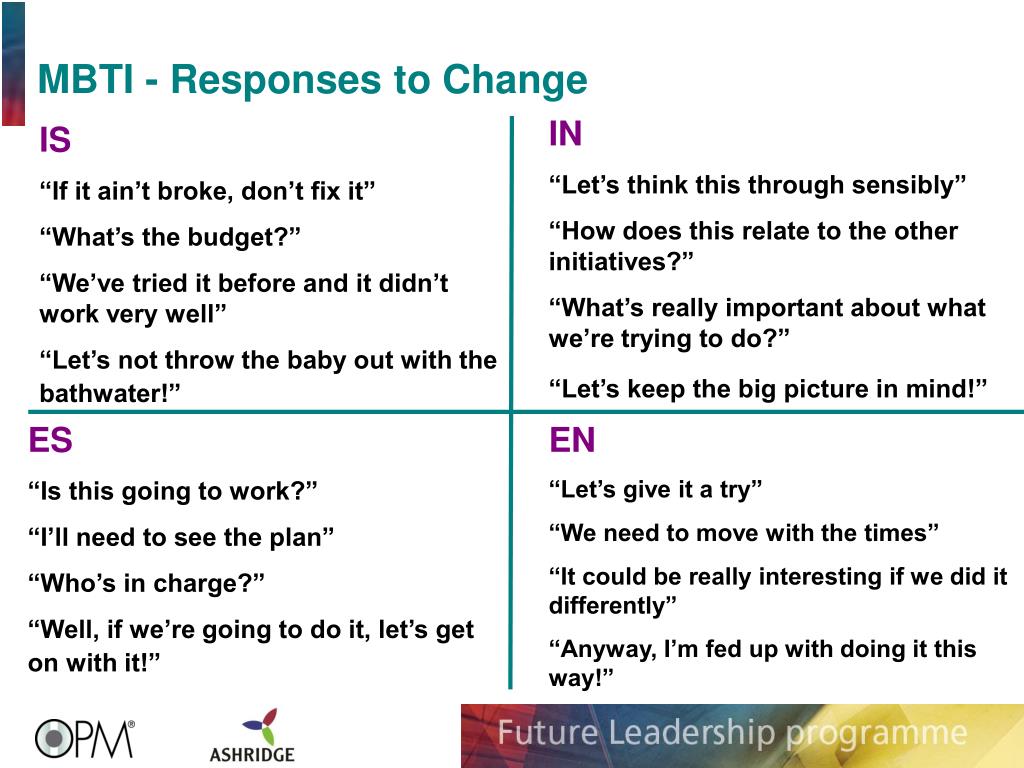 MBTI - Responses to Change

IS

“If it ain’t broke, don’t fix it”

“What’s the budget?”

“We’ve tried it before and it didn’t work very well”

“Let’s not throw the baby out with the bathwater!”

IN

“Let’s think this through sensibly”

“How does this relate to the other initiatives?”

“What’s really important about what we’re trying to do?”

“Let’s keep the big picture in mind!”

ES

“Is this going to work?”

“I’ll need to see the plan”

“Who’s in charge?”

“Well, if we’re going to do it, let’s get on with it!”

EN

“Let’s give it a try”

“We need to move with the times”

“It could be really interesting if we did it differently”

“Anyway, I’m fed up with doing it this way!”

OPM®

ASHRIDGE

Future Leadership programme